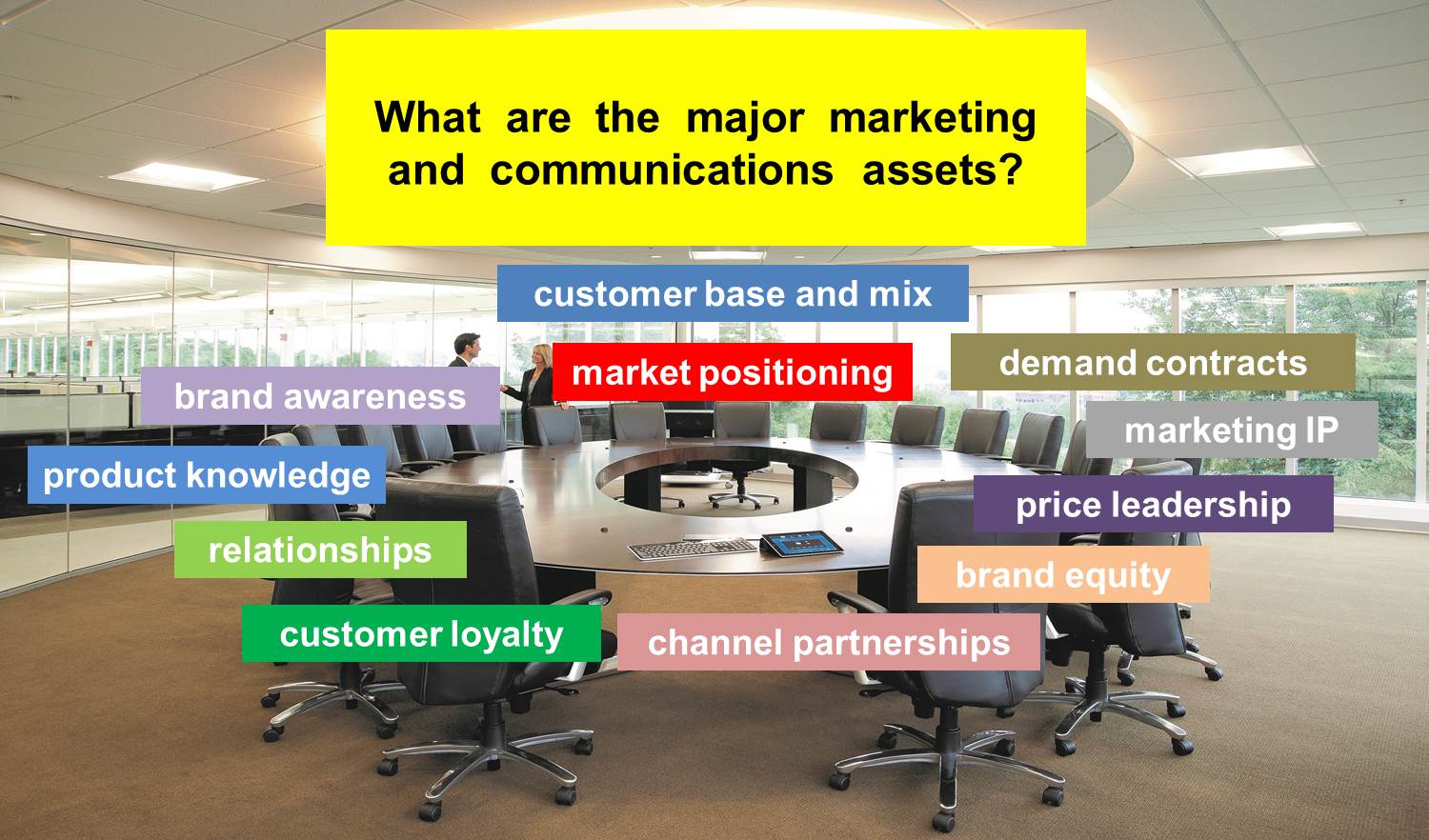 What are the major marketing and communications assets?

customer base and mix

market positioning

demand contracts

brand awareness

marketing IP

product knowledge

price leadership

relationships

brand equity

customer loyalty

channel partnerships